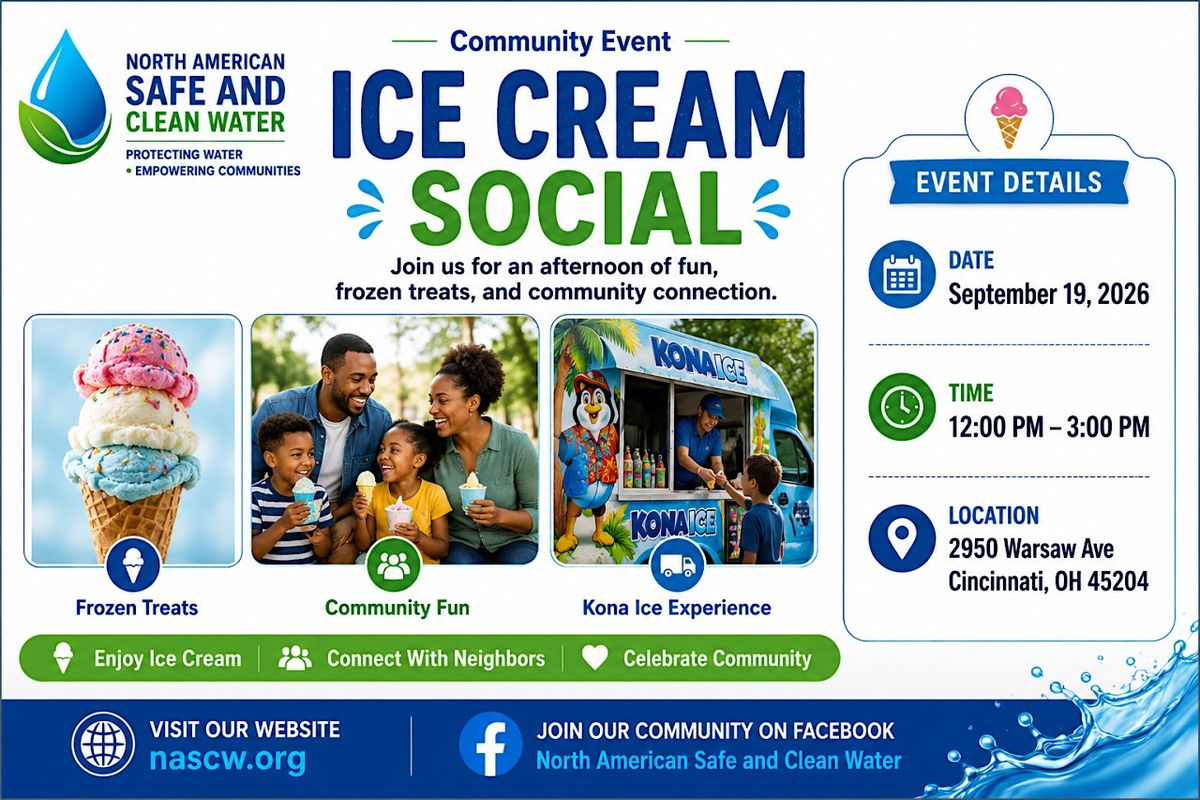 NORTH AMERICAN SAFE AND CLEAN WATER
PROTECTING WATER
• EMPOWERING COMMUNITIES

Community Event

ICE CREAM SOCIAL

Join us for an afternoon of fun, frozen treats, and community connection.

KONA ICE

KONA ICE

Frozen Treats

Community Fun

Kona Ice Experience

Enjoy Ice Cream | Connect With Neighbors | Celebrate Community

EVENT DETAILS

DATE
September 19, 2026

TIME
12:00 PM – 3:00 PM

LOCATION
2950 Warsaw Ave
Cincinnati, OH 45204

VISIT OUR WEBSITE
nascw.org

JOIN OUR COMMUNITY ON FACEBOOK
North American Safe and Clean Water